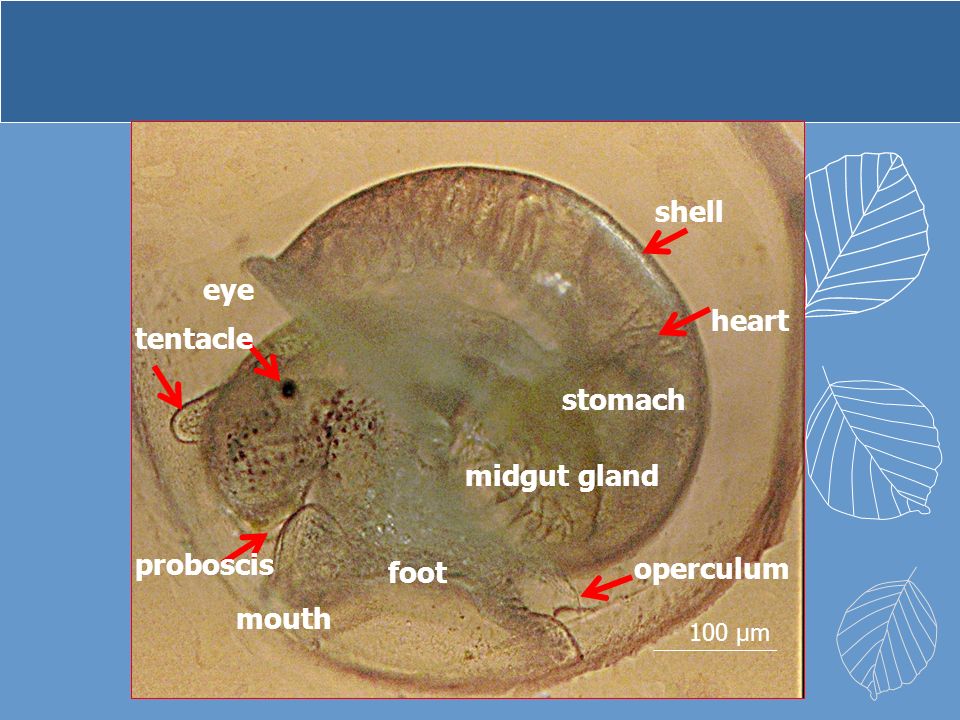 shell

eye

heart

tentacle

stomach

midgut gland

proboscis

foot

operculum

mouth

100 μm